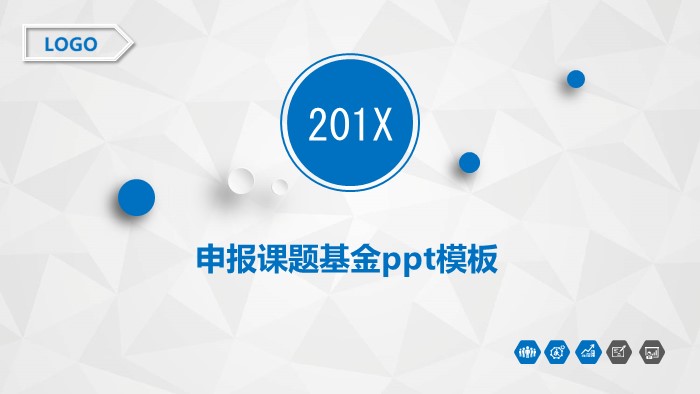 LOGO

201X

申报课题基金ppt模板